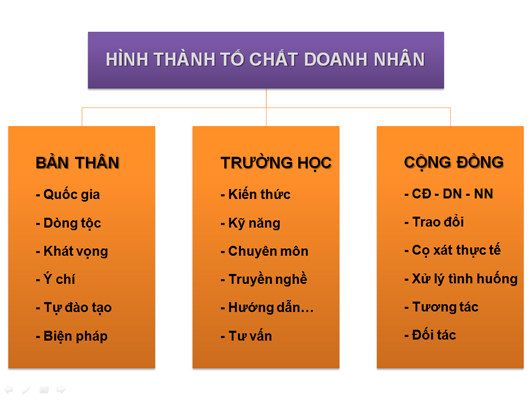 HÌNH THÀNH TỐ CHẤT DOANH NHÂN

BẢN THÂN
- Quốc gia
- Dòng tộc
- Khát vọng
- Ý chí
- Tự đào tạo
- Biện pháp

TRƯỜNG HỌC
- Kiến thức
- Kỹ năng
- Chuyên môn
- Truyền nghề
- Hướng dẫn…
- Tư vấn

CỘNG ĐỒNG
- CĐ - DN - NN
- Trao đổi
- Cọ xát thực tế
- Xử lý tình huống
- Tương tác
- Đối tác